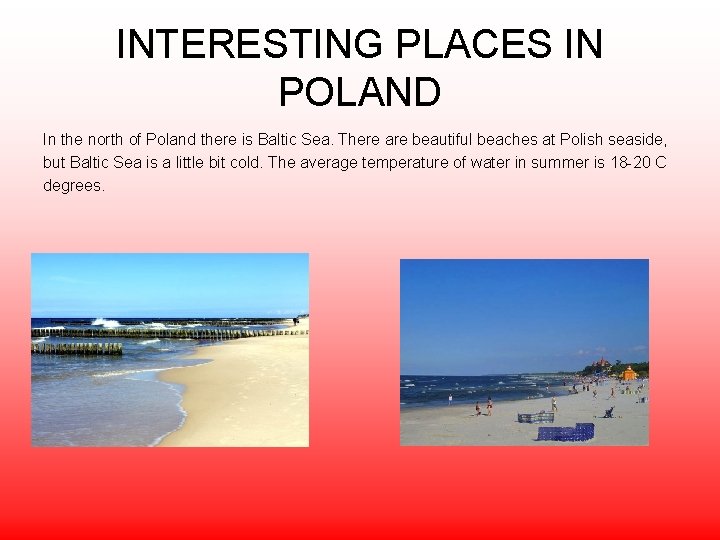 INTERESTING PLACES IN POLAND

In the north of Poland there is Baltic Sea. There are beautiful beaches at Polish seaside, but Baltic Sea is a little bit cold. The average temperature of water in summer is 18-20 C degrees.